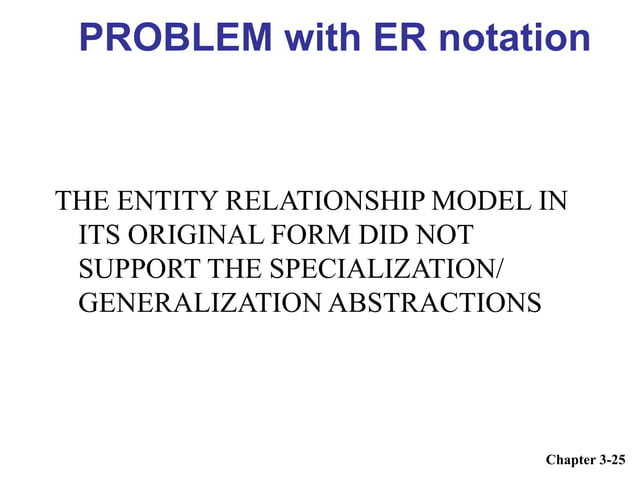 PROBLEM with ER notation

THE ENTITY RELATIONSHIP MODEL IN ITS ORIGINAL FORM DID NOT SUPPORT THE SPECIALIZATION/ GENERALIZATION ABSTRACTIONS

Chapter 3-25